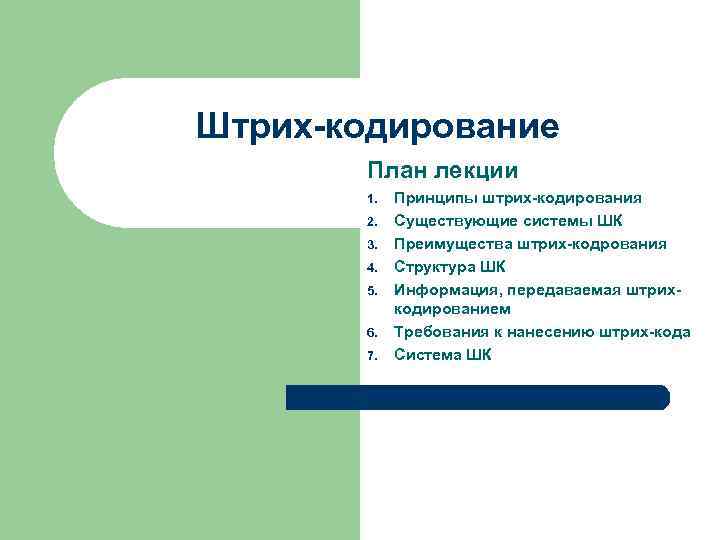 Штрих-кодирование

План лекции

1. Принципы штрих-кодирования
2. Существующие системы ШК
3. Преимущества штрих-кодрования
4. Структура ШК
5. Информация, передаваемая штрих-кодированием
6. Требования к нанесению штрих-кода
7. Система ШК